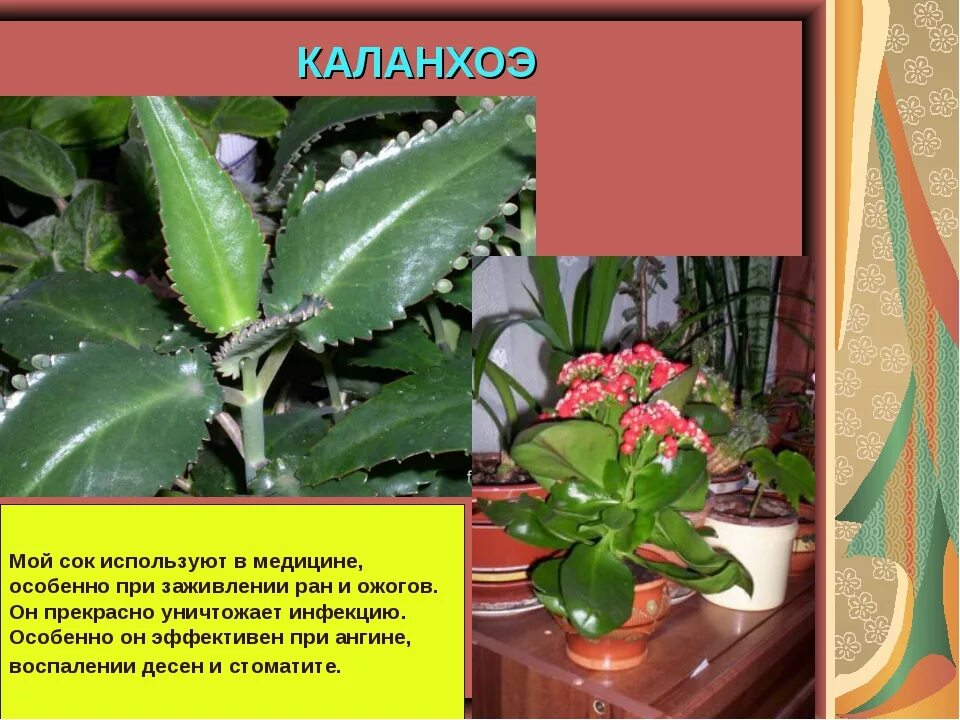 КАЛАНХОЭ

Мой сок используют в медицине, особенно при заживлении ран и ожогов. Он прекрасно уничтожает инфекцию. Особенно он эффективен при ангине, воспалении десен и стоматите.